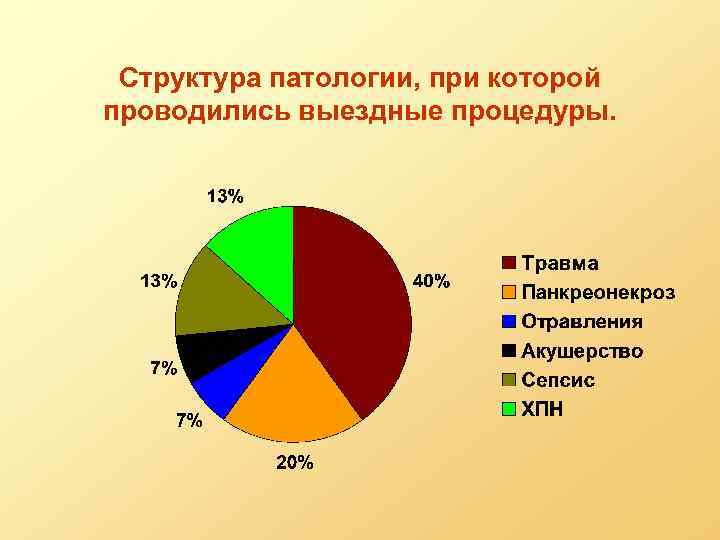 Структура патологии, при которой проводились выездные процедуры.

13%
13%
7%
7%
20%
40%

Травма
Панкреонекроз
Отравления
Акушерство
Сепсис
ХПН